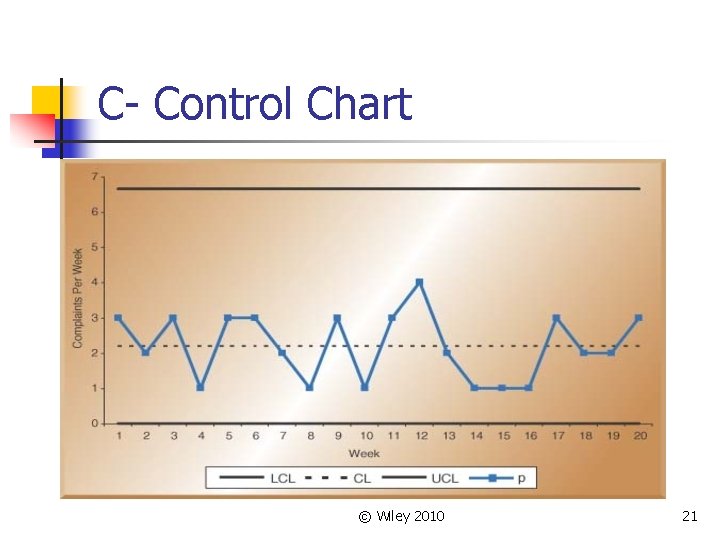 C- Control Chart

7
6
5
4
3
2
1
0

Complaints Per Week

1 2 3 4 5 6 7 8 9 10 11 12 13 14 15 16 17 18 19 20

Week

LCL CL UCL p

© Wiley 2010

21